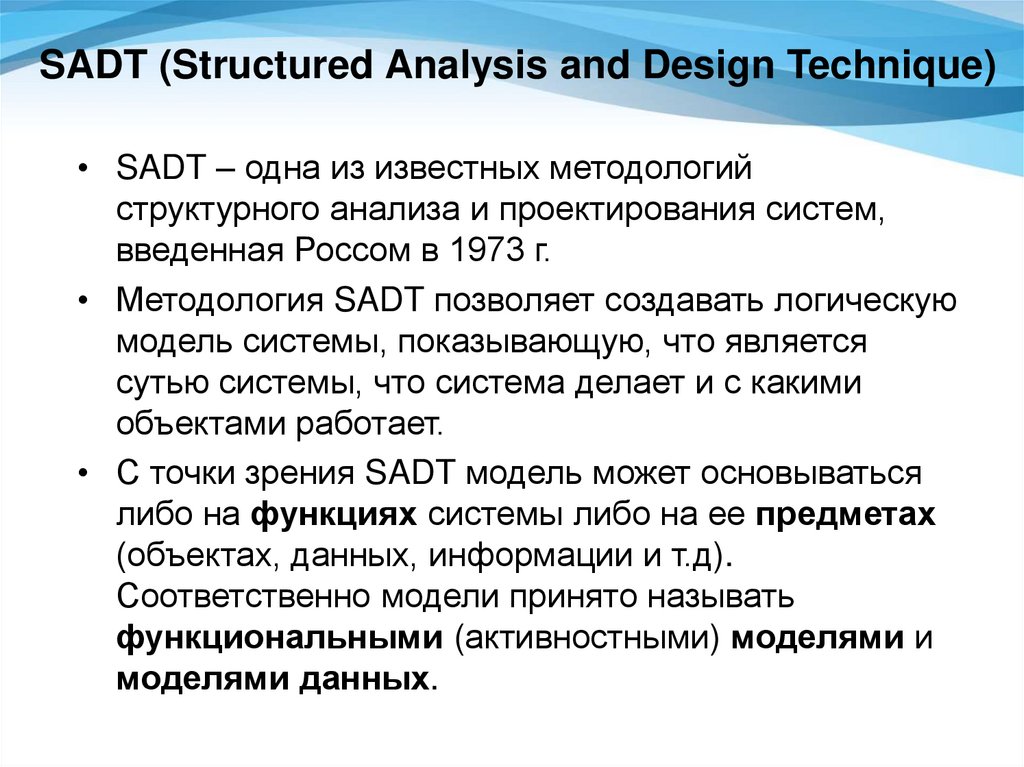 SADT (Structured Analysis and Design Technique)

• SADT – одна из известных методологий структурного анализа и проектирования систем, введенная Россом в 1973 г.

• Методология SADT позволяет создавать логическую модель системы, показывающую, что является сутью системы, что система делает и с какими объектами работает.

• С точки зрения SADT модель может основываться либо на функциях системы либо на ее предметах (объектах, данных, информации и т.д). Соответственно модели принято называть функциональными (активностными) моделями и моделями данных.